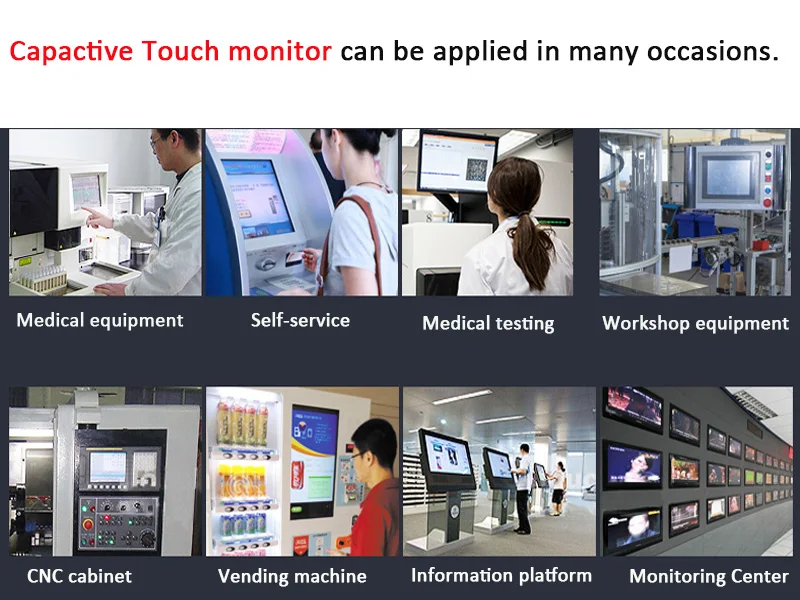 Capactive Touch monitor can be applied in many occasions.

Medical equipment

Self-service

Medical testing

Workshop equipment

CNC cabinet

Vending machine

Information platform

Monitoring Center